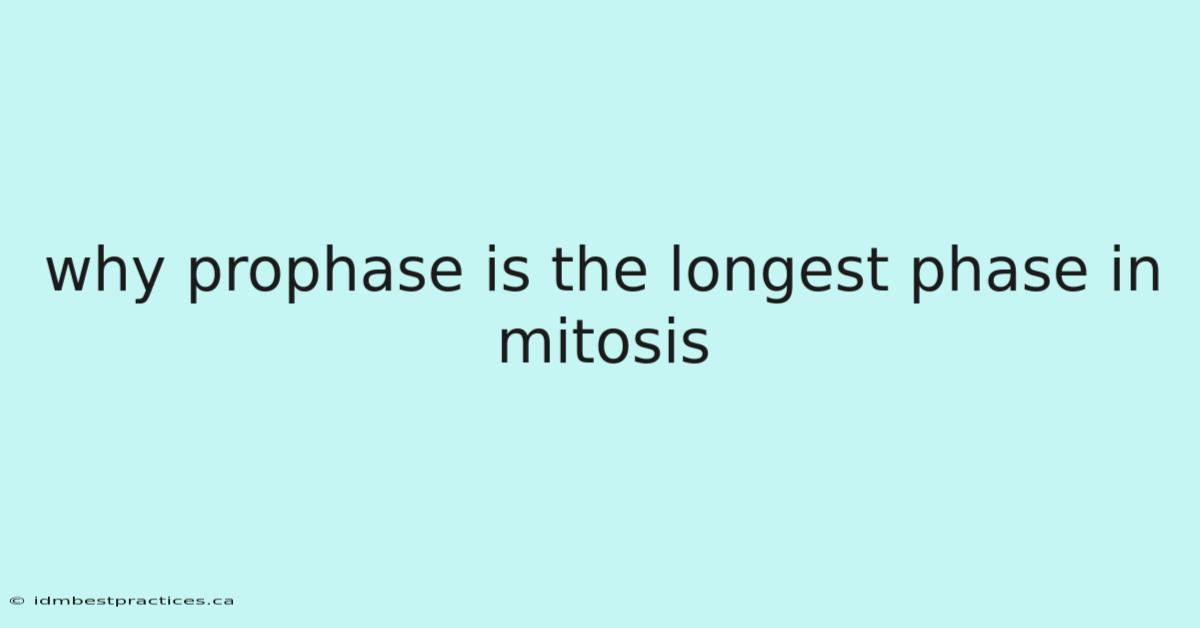 why prophase is the longest phase in mitosis

© idmbestpractices.ca